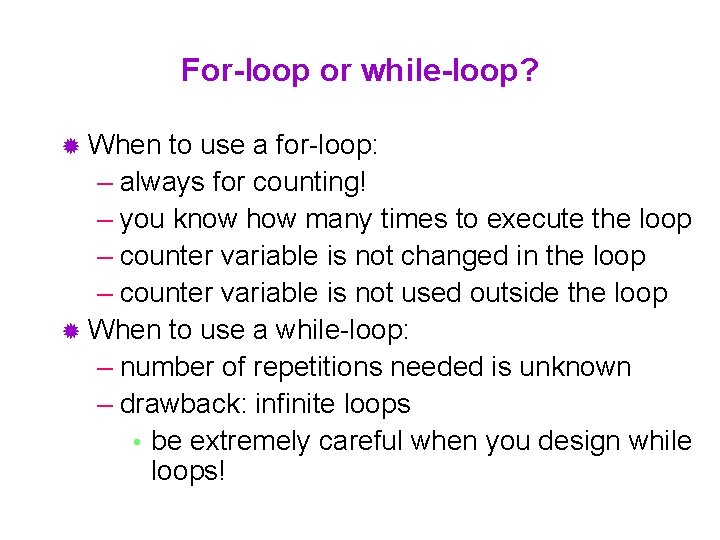 For-loop or while-loop?

When to use a for-loop:
– always for counting!
– you know how many times to execute the loop
– counter variable is not changed in the loop
– counter variable is not used outside the loop

When to use a while-loop:
– number of repetitions needed is unknown
– drawback: infinite loops
• be extremely careful when you design while loops!